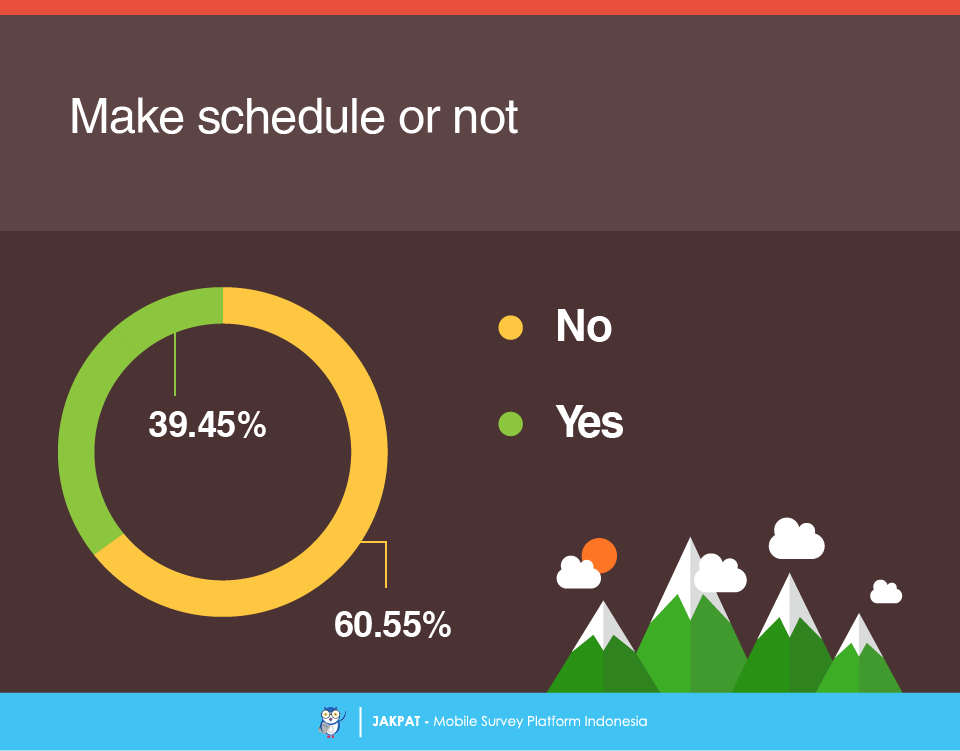 Make schedule or not

39.45%

60.55%

No

Yes

JAKPAT - Mobile Survey Platform Indonesia